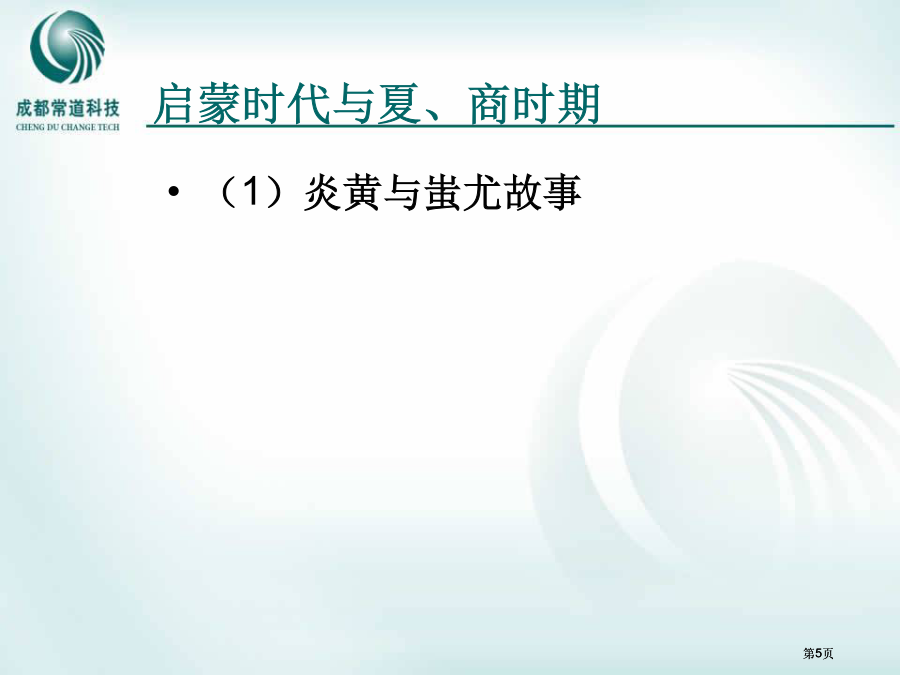 成都常道科技
CHENG DU CHANGE TECH

启蒙时代与夏、商时期

• （1）炎黄与蚩尤故事

第5页